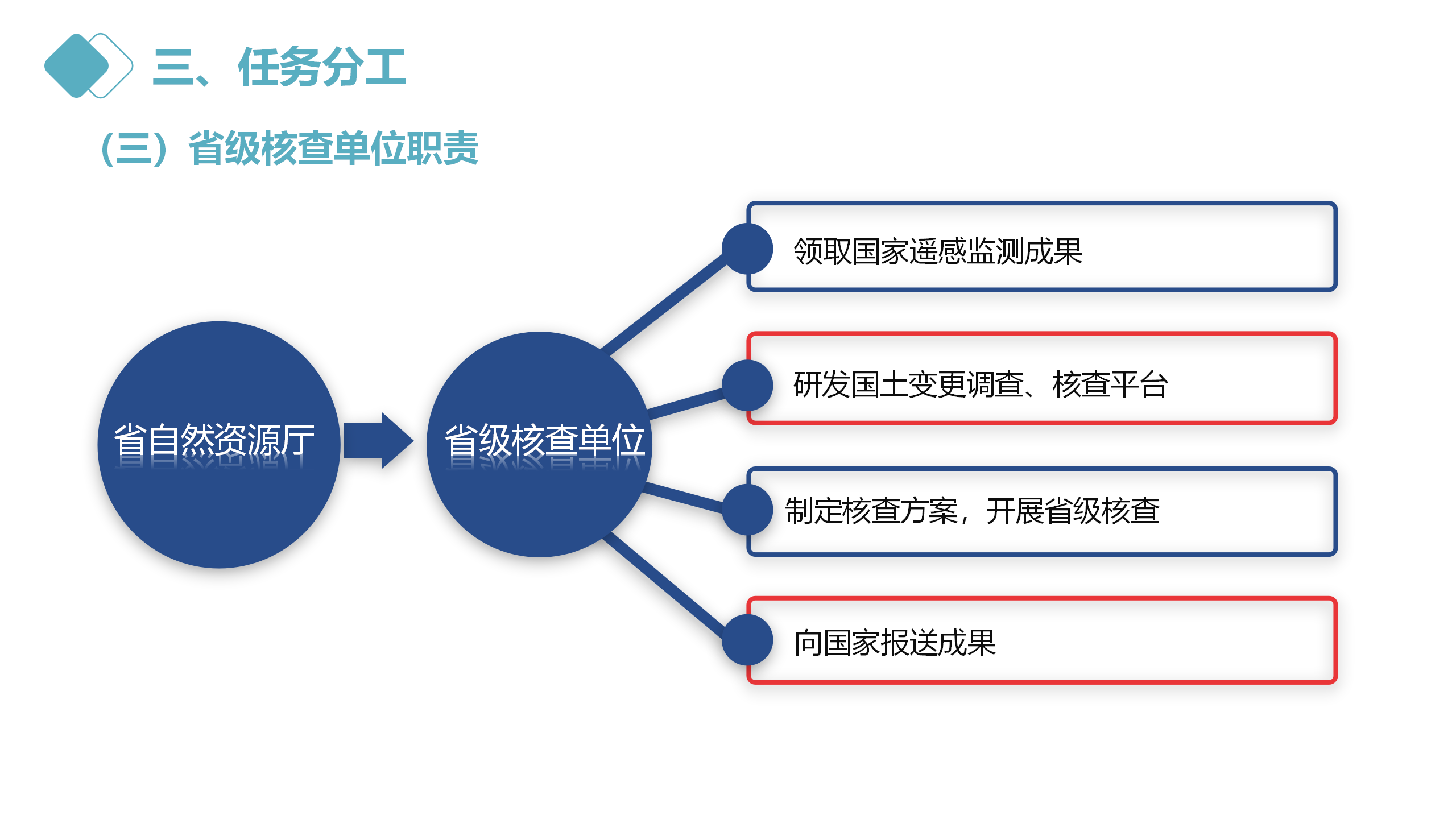 三、任务分工

（三）省级核查单位职责

省自然资源厅

省级核查单位

领取国家遥感监测成果

研发国土变更调查、核查平台

制定核查方案，开展省级核查

向国家报送成果